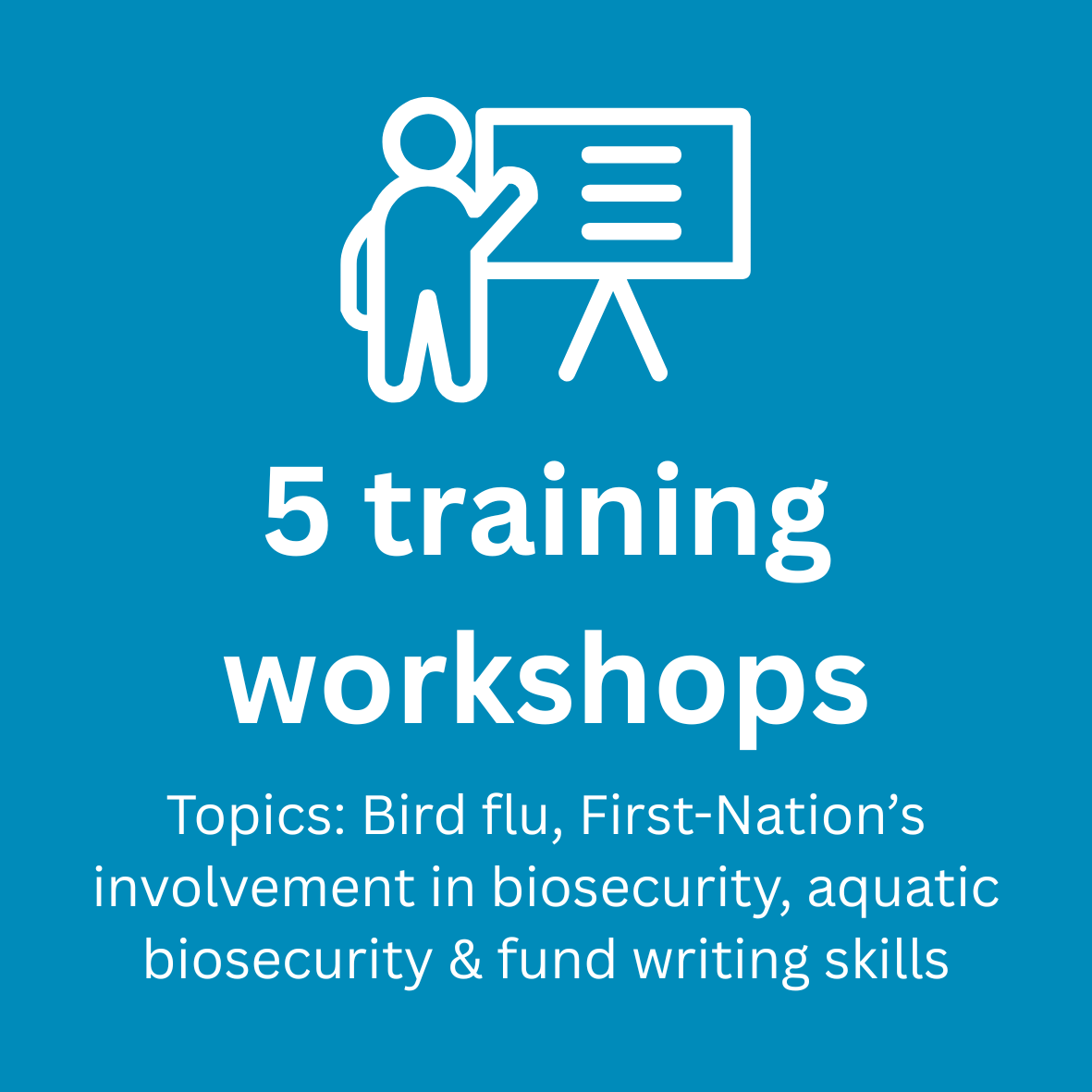 5 training workshops

Topics: Bird flu, First-Nation's involvement in biosecurity, aquatic biosecurity & fund writing skills